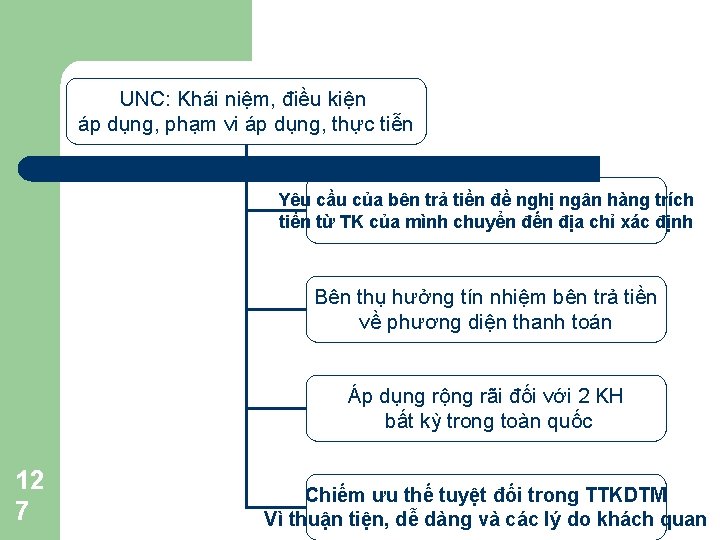 UNC: Khái niệm, điều kiện áp dụng, phạm vi áp dụng, thực tiễn

Yêu cầu của bên trả tiền đề nghị ngân hàng trích tiền từ TK của mình chuyển đến địa chỉ xác định

Bên thụ hưởng tín nhiệm bên trả tiền về phương diện thanh toán

Áp dụng rộng rãi đối với 2 KH bất kỳ trong toàn quốc

Chiếm ưu thế tuyệt đối trong TTKDTM
Vì thuận tiện, dễ dàng và các lý do khách quan

127